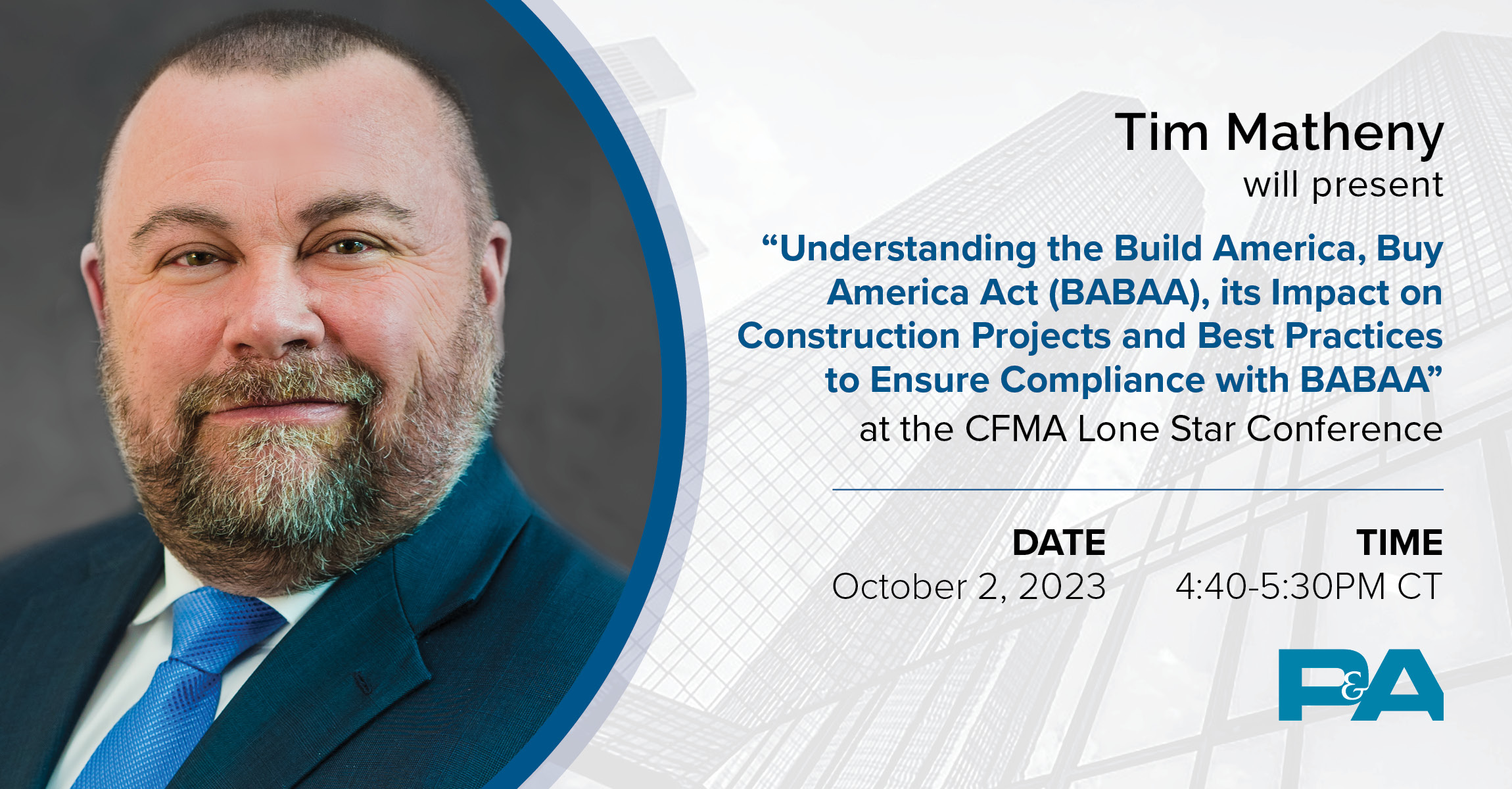 Tim Matheny
will present

“Understanding the Build America, Buy America Act (BABAA), its Impact on Construction Projects and Best Practices to Ensure Compliance with BABAA”
at the CFMA Lone Star Conference

DATE
October 2, 2023

TIME
4:40-5:30PM CT

P&A